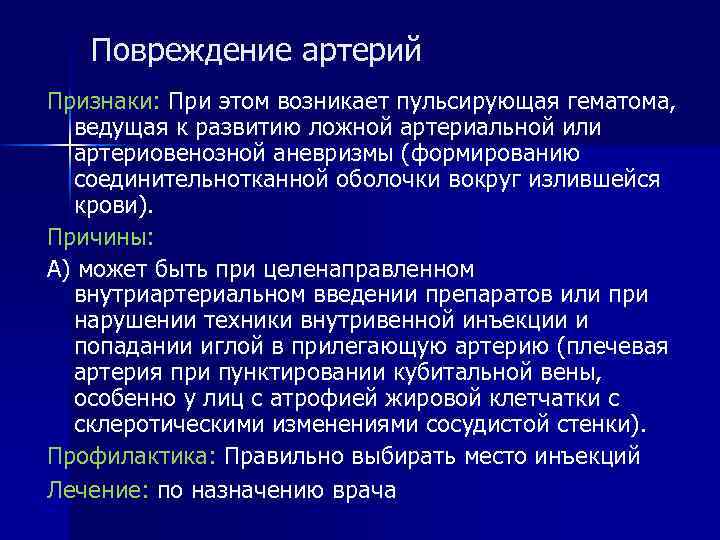 Повреждение артерий

Признаки: При этом возникает пульсирующая гематома, ведущая к развитию ложной артериальной или артериовенозной аневризмы (формированию соединительнотканной оболочки вокруг излившейся крови).

Причины:

А) может быть при целенаправленном внутриартериальном введении препаратов или при нарушении техники внутривенной инъекции и попадании иглой в прилегающую артерию (плечевая артерия при пунктировании кубитальной вены, особенно у лиц с атрофией жировой клетчатки с склеротическими изменениями сосудистой стенки).

Профилактика: Правильно выбирать место инъекций

Лечение: по назначению врача